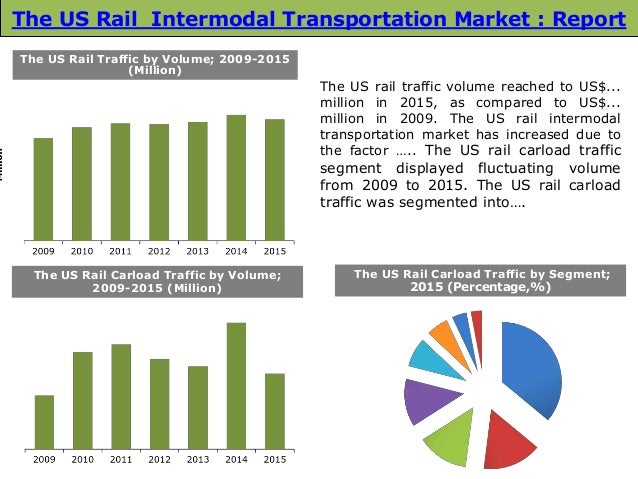 The US Rail Intermodal Transportation Market : Report

The US Rail Traffic by Volume; 2009-2015 (Million)

Million

2009 2010 2011 2012 2013 2014 2015

The US rail traffic volume reached to US$... million in 2015, as compared to US$... million in 2009. The US rail intermodal transportation market has increased due to the factor ….. The US rail carload traffic segment displayed fluctuating volume from 2009 to 2015. The US rail carload traffic was segmented into….

The US Rail Carload Traffic by Volume; 2009-2015 (Million)

2009 2010 2011 2012 2013 2014 2015

The US Rail Carload Traffic by Segment; 2015 (Percentage,%)